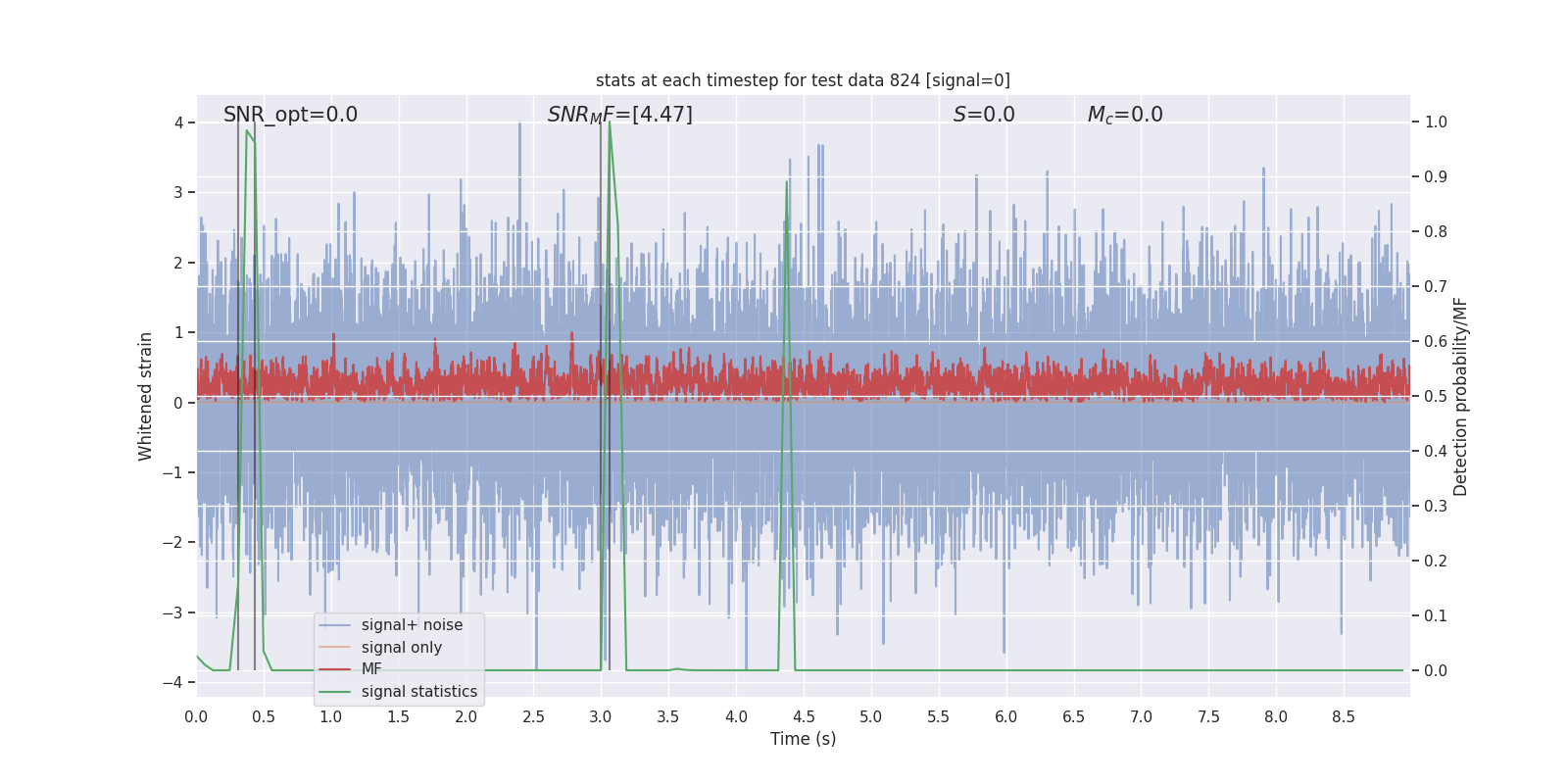 stats at each timestep for test data 824 [signal=0]

SNR_opt=0.0

$SNR_MF$=[4.47]

$S$=0.0

$M_c$=0.0

Whitened strain

4
3
2
1
0
−1
−2
−3
−4

Detection probability/MF

1.0
0.9
0.8
0.7
0.6
0.5
0.4
0.3
0.2
0.1
0.0

signal+ noise
signal only
MF
signal statistics

0.0 0.5 1.0 1.5 2.0 2.5 3.0 3.5 4.0 4.5 5.0 5.5 6.0 6.5 7.0 7.5 8.0 8.5

Time (s)